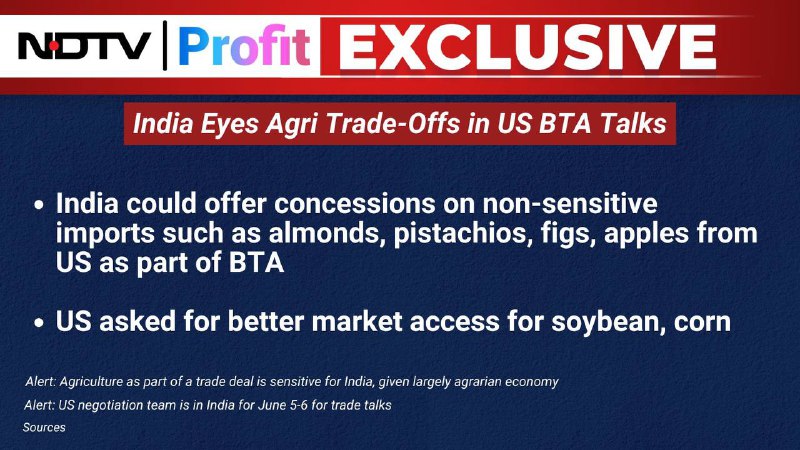 NDTV | Profit EXCLUSIVE

India Eyes Agri Trade-Offs in US BTA Talks

• India could offer concessions on non-sensitive imports such as almonds, pistachios, figs, apples from US as part of BTA

• US asked for better market access for soybean, corn

Alert: Agriculture as part of a trade deal is sensitive for India, given largely agrarian economy

Alert: US negotiation team is in India for June 5-6 for trade talks

Sources